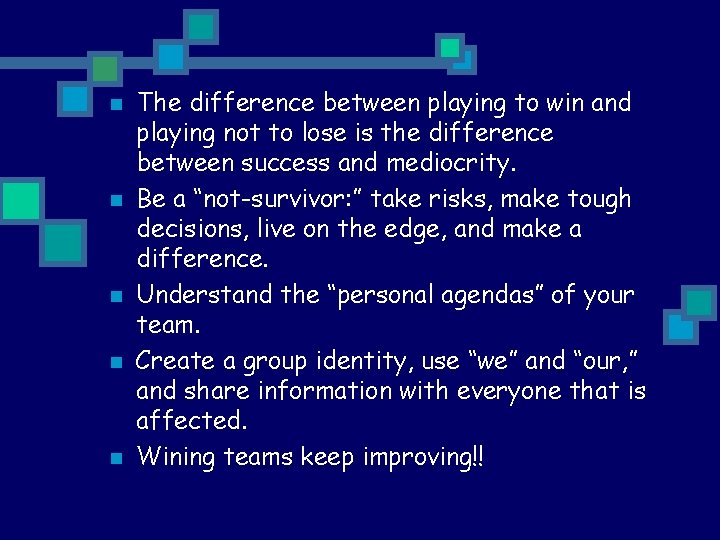 - The difference between playing to win and playing not to lose is the difference between success and mediocrity.
- Be a “not-survivor:” take risks, make tough decisions, live on the edge, and make a difference.
- Understand the “personal agendas” of your team.
- Create a group identity, use “we” and “our,” and share information with everyone that is affected.
- Wining teams keep improving!!